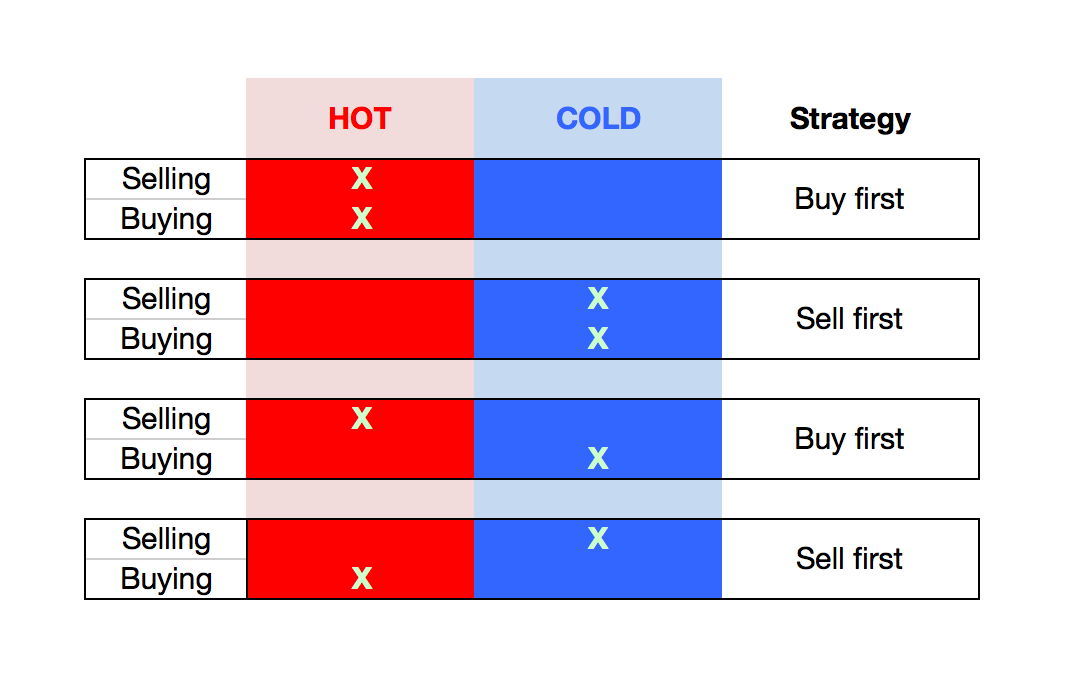 |  | HOT | COLD | Strategy |
|---|---|---|---|
| Selling | X |  | Buy first |
| Buying | X |  |  |
| Selling |  | X | Sell first |
| Buying |  | X |  |
| Selling | X |  | Buy first |
| Buying |  | X |  |
| Selling |  | X | Sell first |
| Buying | X |  |  |